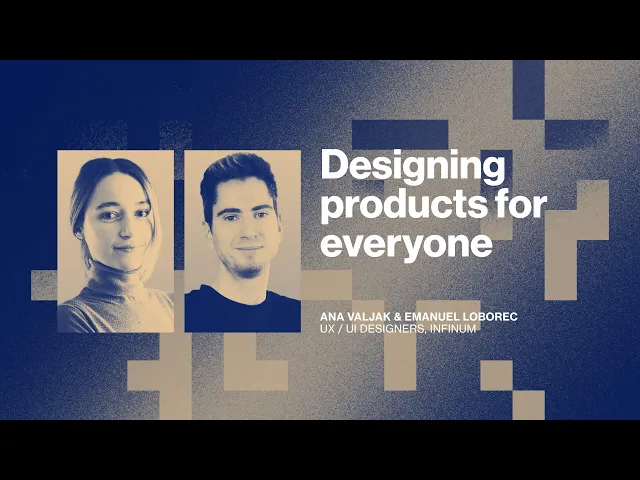 Designing products for everyone

ANA VALJAK & EMANUEL LOBOREC
UX / UI DESIGNERS, INFINUM